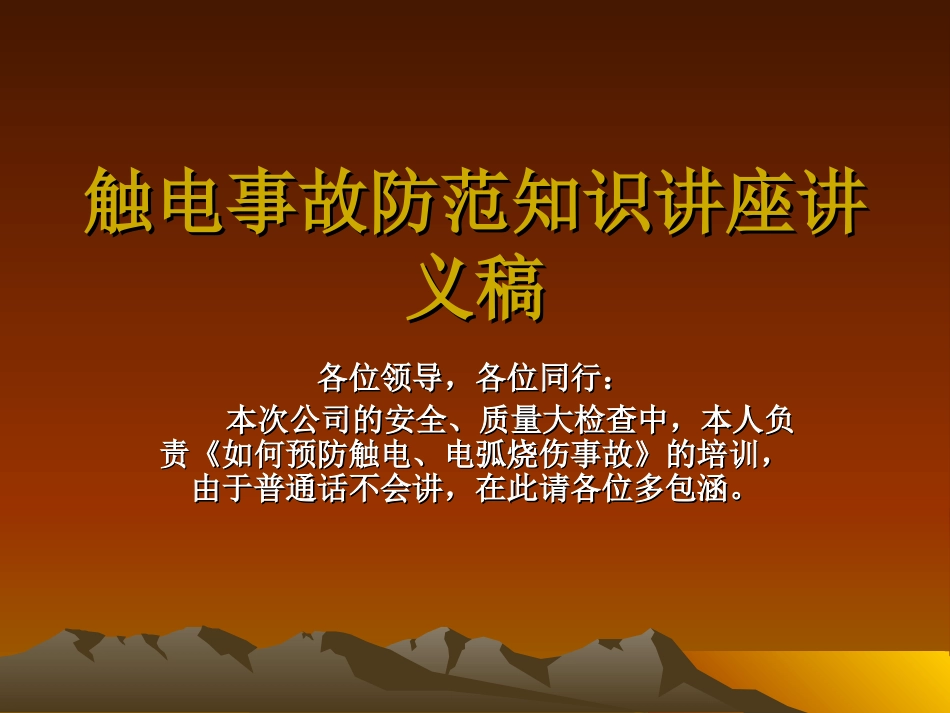 触电事故防范知识讲座讲义稿

各位领导，各位同行：

本次公司的安全、质量大检查中，本人负责《如何预防触电、电弧烧伤事故》的培训，由于普通话不会讲，在此请各位多包涵。